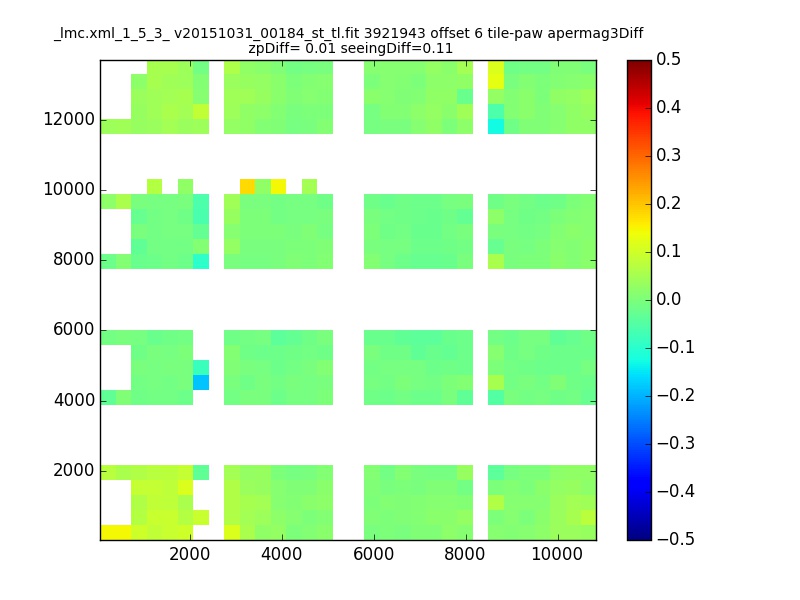 _lmc.xml_1_5_3_ v20151031_00184_st_tl.fit 3921943 offset 6 tile-paw apermag3Diff
zpDiff= 0.01 seeingDiff=0.11

12000
10000
8000
6000
4000
2000

2000 4000 6000 8000 10000

0.5
0.4
0.3
0.2
0.1
0.0
−0.1
−0.2
−0.3
−0.4
−0.5